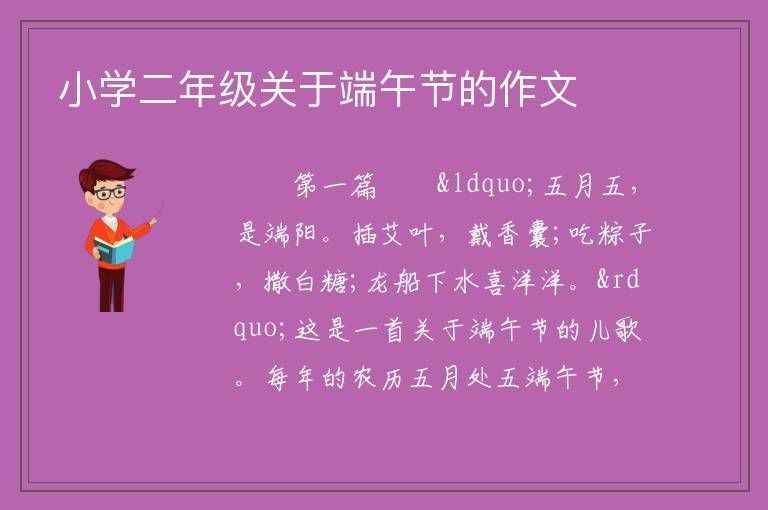 小学二年级关于端午节的作文

第一篇　　&ldquo;五月五，是端阳。插艾叶，戴香囊;吃粽子，撒白糖;龙船下水喜洋洋。&rdquo;这是一首关于端午节的儿歌。每年的农历五月处五端午节，